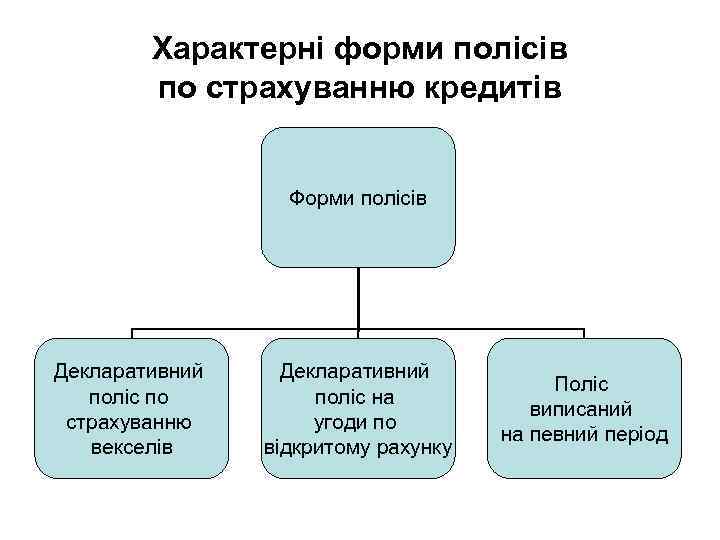 Характерні форми полісів по страхуванню кредитів

Форми полісів

Декларативний поліс по страхуванню векселів

Декларативний поліс на угоди по відкритому рахунку

Поліс виписаний на певний період